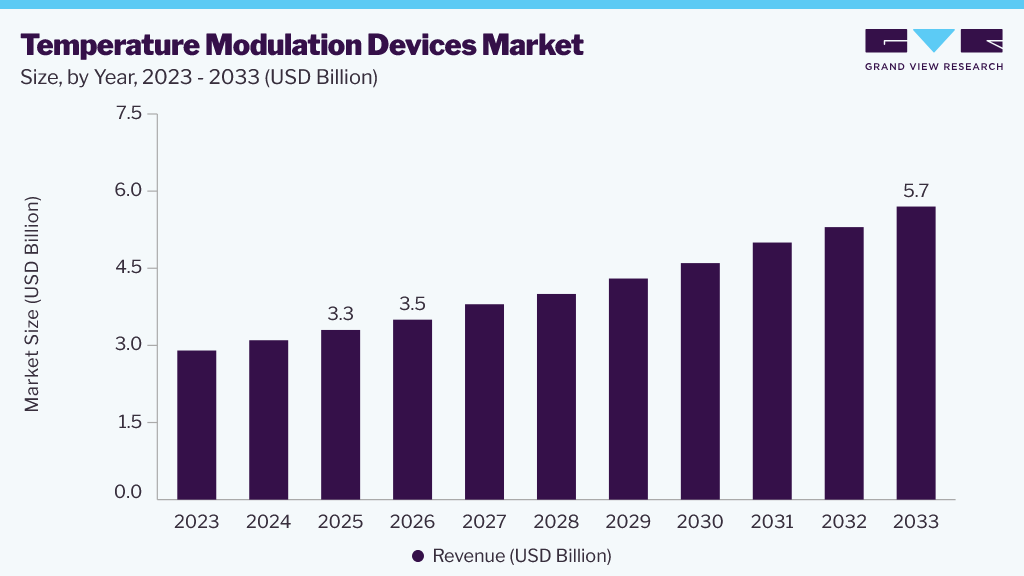 Temperature Modulation Devices Market
Size, by Year, 2023 - 2033 (USD Billion)

GRAND VIEW RESEARCH

Market Size (USD Billion)

7.5
6.0
4.5
3.0
1.5
0.0

3.3
3.5
5.7

2023 2024 2025 2026 2027 2028 2029 2030 2031 2032 2033

Revenue (USD Billion)